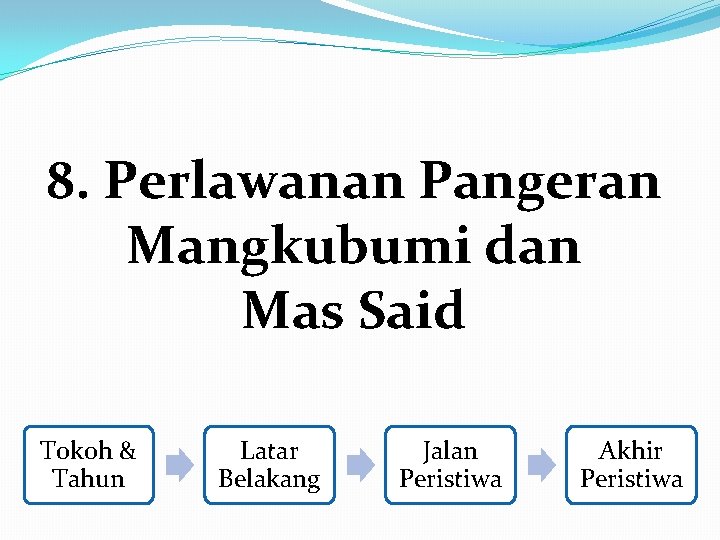 8. Perlawanan Pangeran Mangkubumi dan Mas Said

Tokoh & Tahun

Latar Belakang

Jalan Peristiwa

Akhir Peristiwa